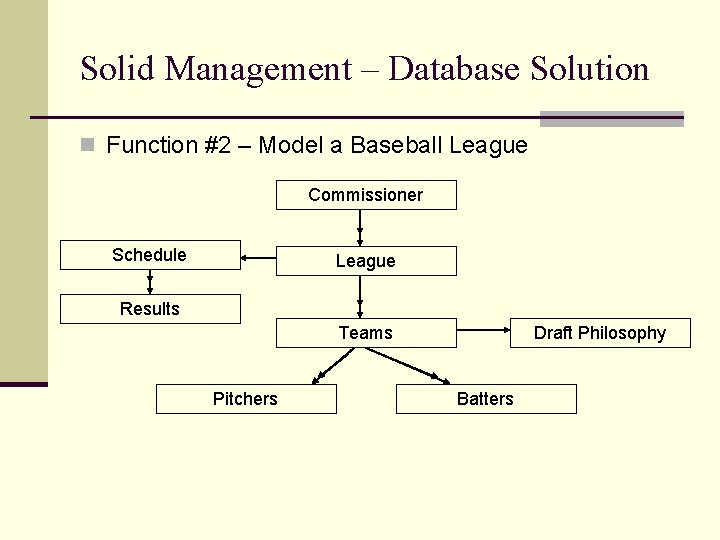 Solid Management – Database Solution

Function #2 – Model a Baseball League

Commissioner

Schedule

League

Results

Teams

Draft Philosophy

Pitchers

Batters